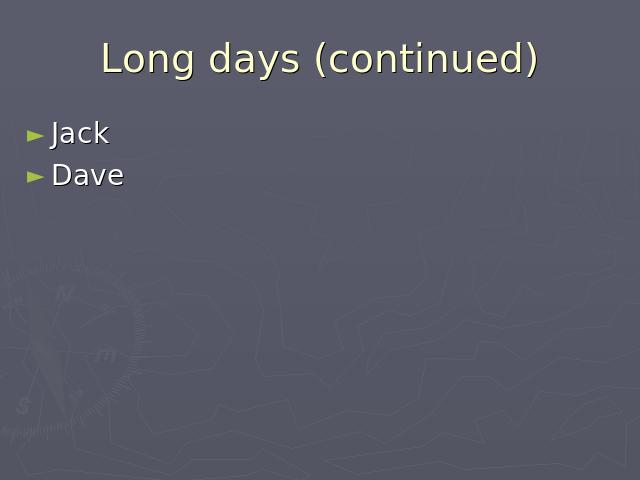 Long days (continued)

► Jack
► Dave